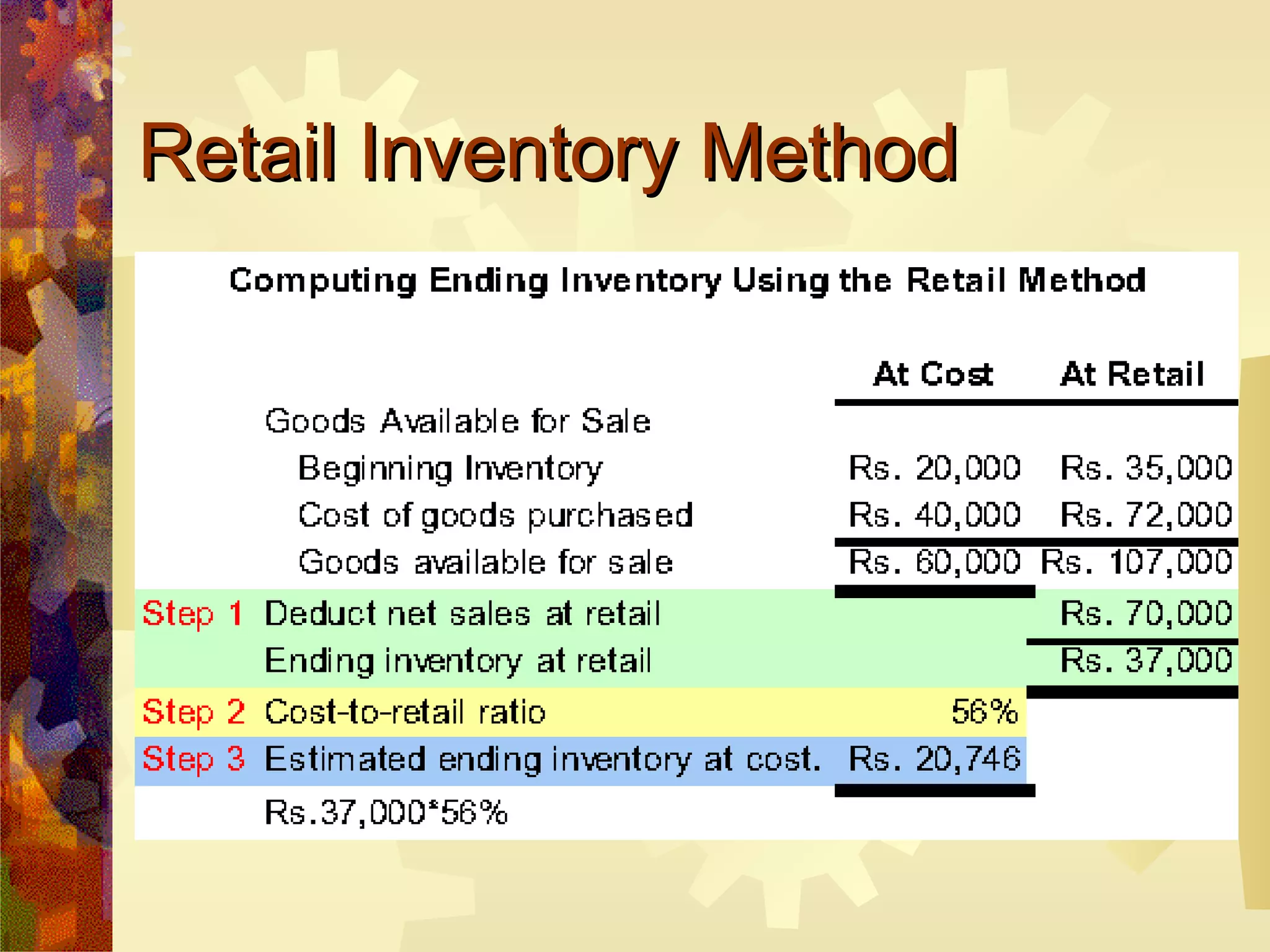 Retail Inventory Method

Computing Ending Inventory Using the Retail Method

| | | At Cost | At Retail |
|---|---|---|---|
| | Goods Available for Sale | | |
| | Beginning Inventory | Rs. 20,000 | Rs. 35,000 |
| | Cost of goods purchased | Rs. 40,000 | Rs. 72,000 |
| | Goods available for sale | Rs. 60,000 | Rs. 107,000 |
| Step 1 | Deduct net sales at retail | | Rs. 70,000 |
| | Ending inventory at retail | | Rs. 37,000 |
| Step 2 | Cost-to-retail ratio | 56% | |
| Step 3 | Estimated ending inventory at cost. | Rs. 20,746 | |
| | Rs.37,000*56% | | |